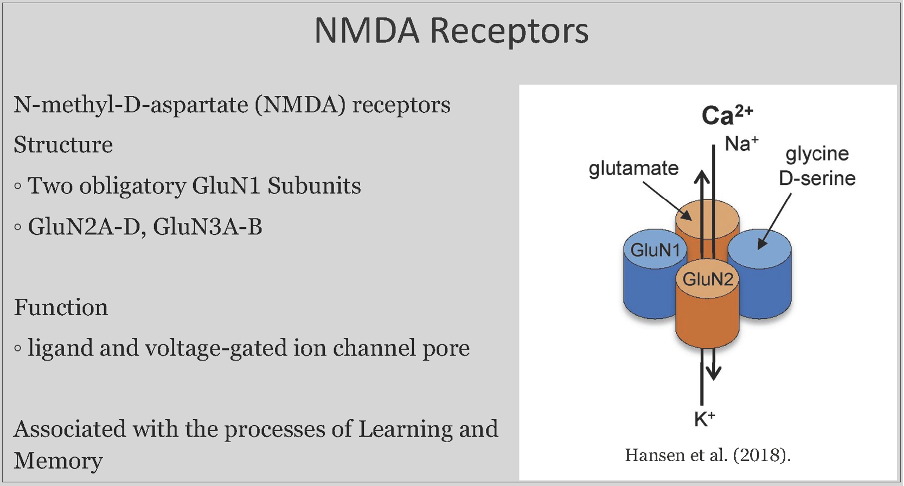 NMDA Receptors

N-methyl-D-aspartate (NMDA) receptors

Structure

◦ Two obligatory GluN1 Subunits

◦ GluN2A-D, GluN3A-B

Function

◦ ligand and voltage-gated ion channel pore

Associated with the processes of Learning and Memory

$Ca^{2+}$
$Na^{+}$
glutamate
glycine
D-serine
GluN1
GluN2
$K^{+}$

Hansen et al. (2018).